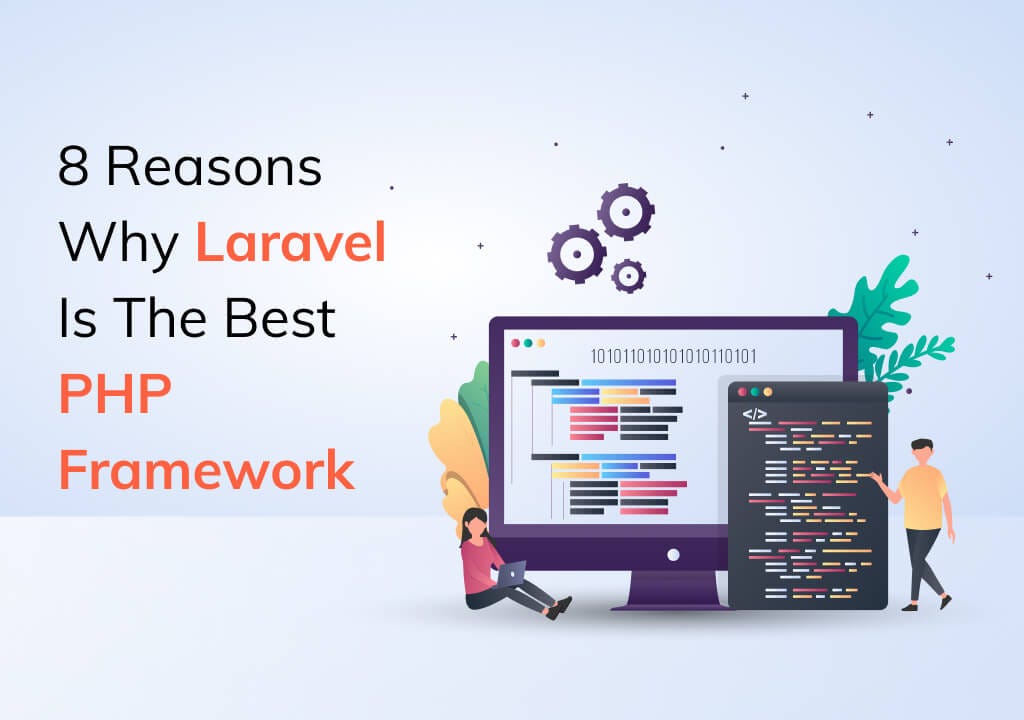 8 Reasons Why Laravel Is The Best PHP Framework

1010110101010110101

</>